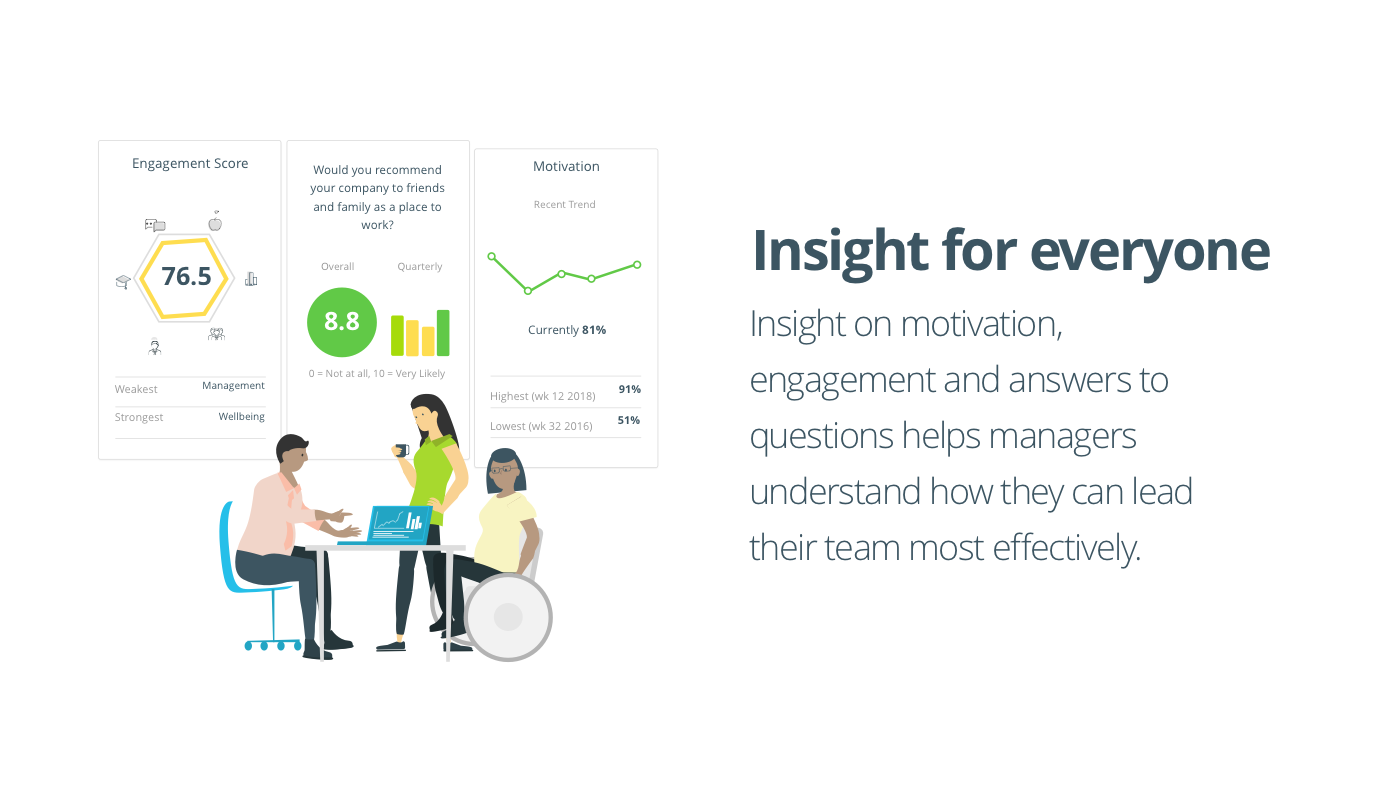 Engagement Score

76.5

Weakest Management

Strongest Wellbeing

Would you recommend your company to friends and family as a place to work?

Overall

Quarterly

8.8

0 = Not at all, 10 = Very Likely

Motivation

Recent Trend

Currently 81%

Highest (wk 12 2018) 91%

Lowest (wk 32 2016) 51%

Insight for everyone

Insight on motivation, engagement and answers to questions helps managers understand how they can lead their team most effectively.